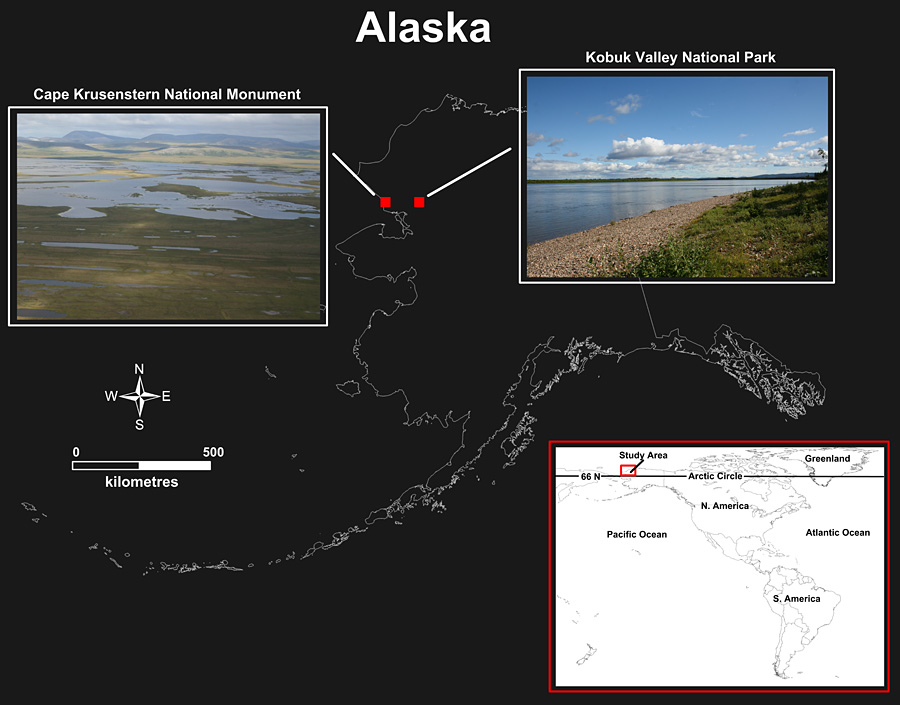 Alaska

Cape Krusenstern National Monument

Kobuk Valley National Park

N
W E
S

0 500
kilometres

Study Area
Greenland
66 N
Arctic Circle
N. America
Pacific Ocean
Atlantic Ocean
S. America